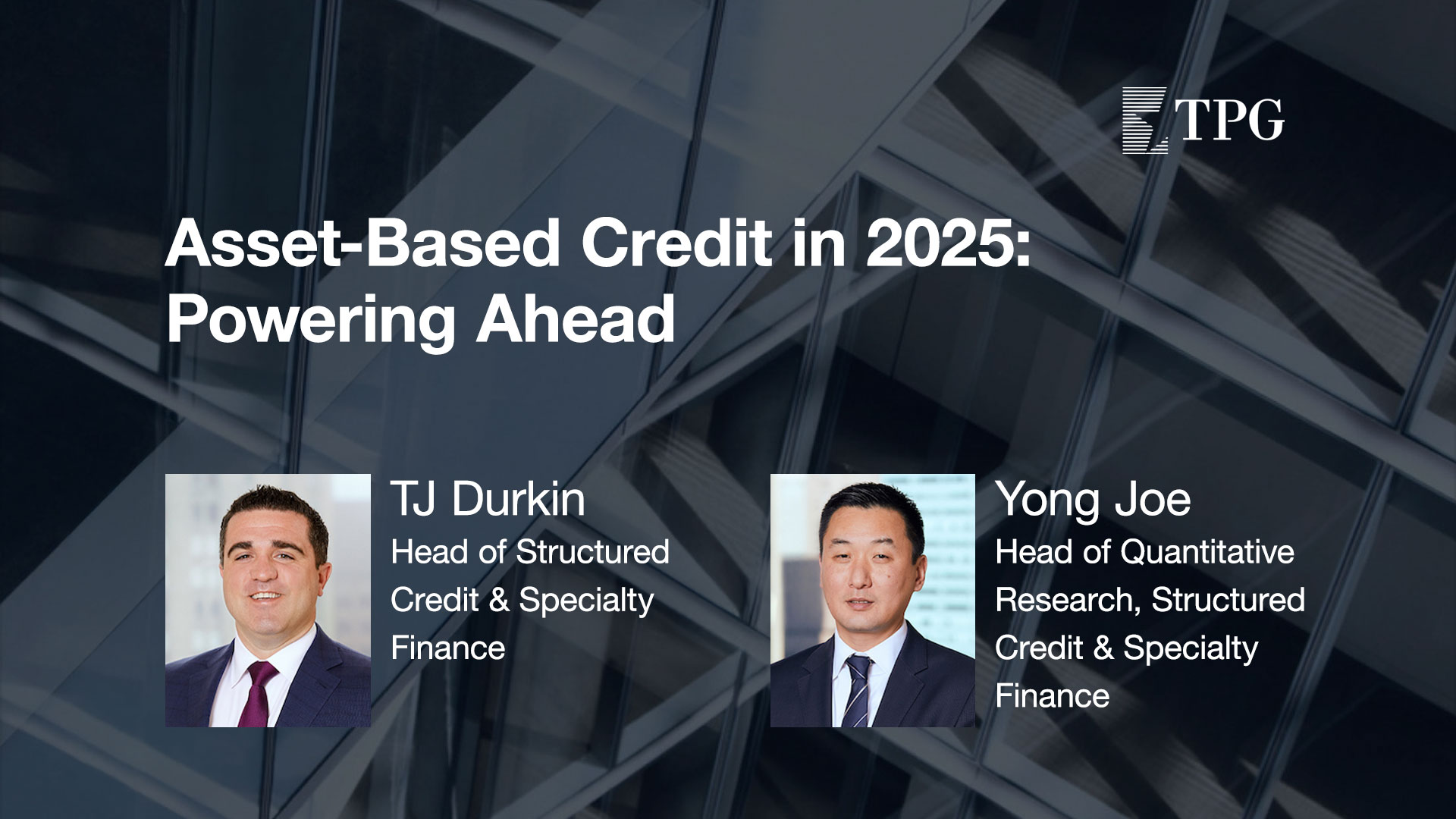 TPG

Asset-Based Credit in 2025: Powering Ahead

TJ Durkin
Head of Structured Credit & Specialty Finance

Yong Joe
Head of Quantitative Research, Structured Credit & Specialty Finance